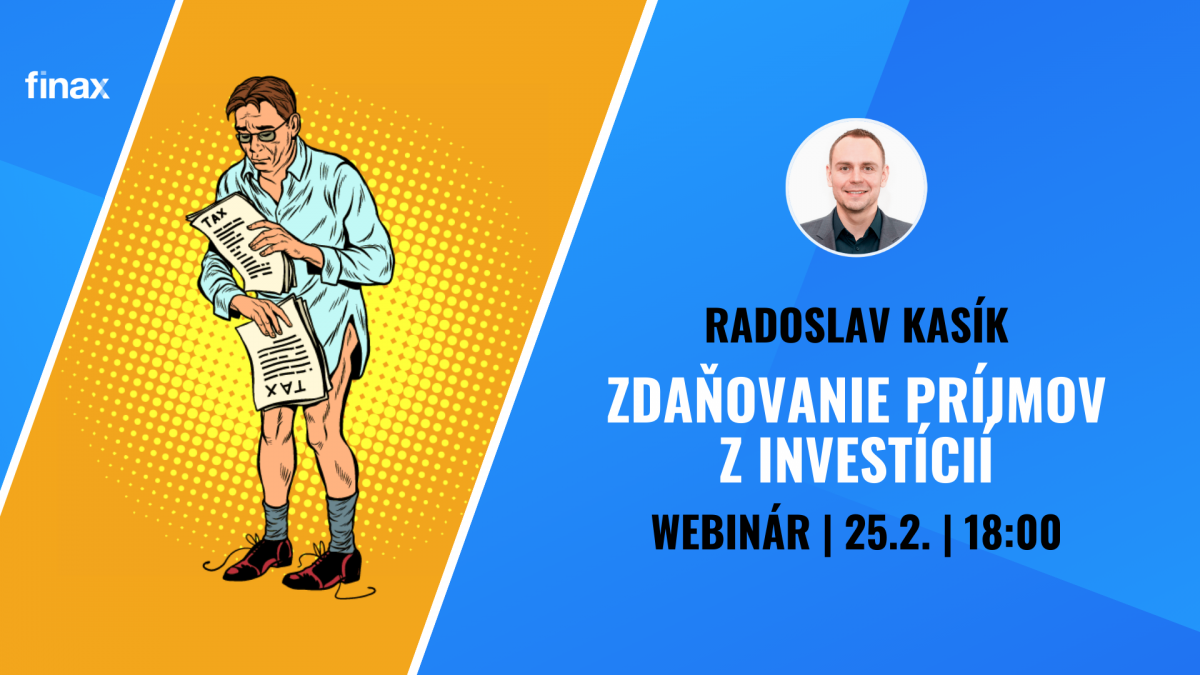 finax

TAX

TAX

RADOSLAV KASÍK

ZDAŇOVANIE PRÍJMOV Z INVESTÍCIÍ

WEBINÁR | 25.2. | 18:00